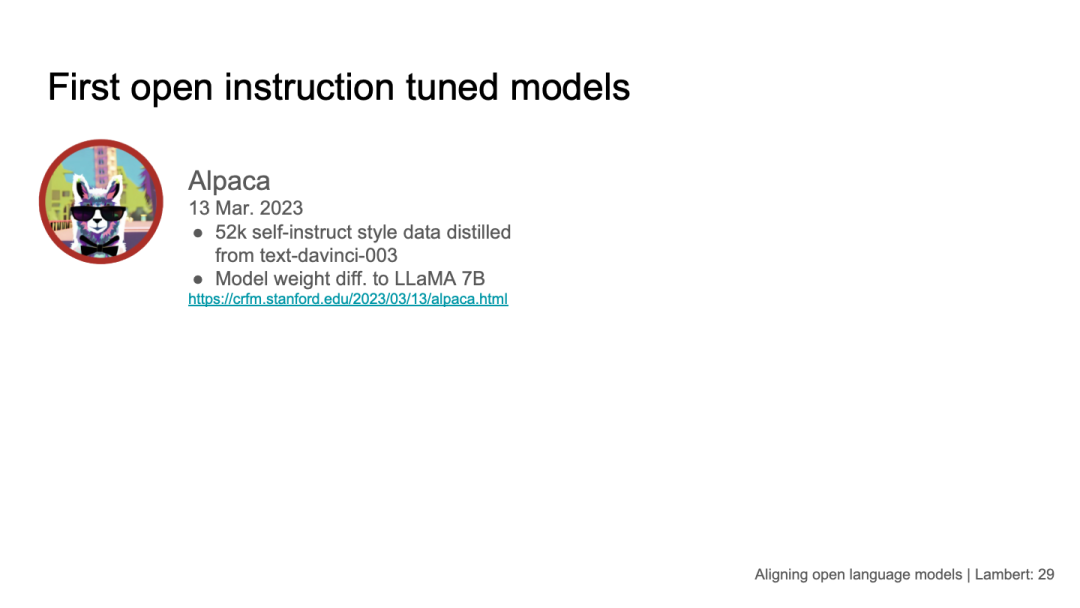 First open instruction tuned models

Alpaca
13 Mar. 2023
● 52k self-instruct style data distilled from text-davinci-003
● Model weight diff. to LLaMA 7B
https://crfm.stanford.edu/2023/03/13/alpaca.html

Aligning open language models | Lambert: 29